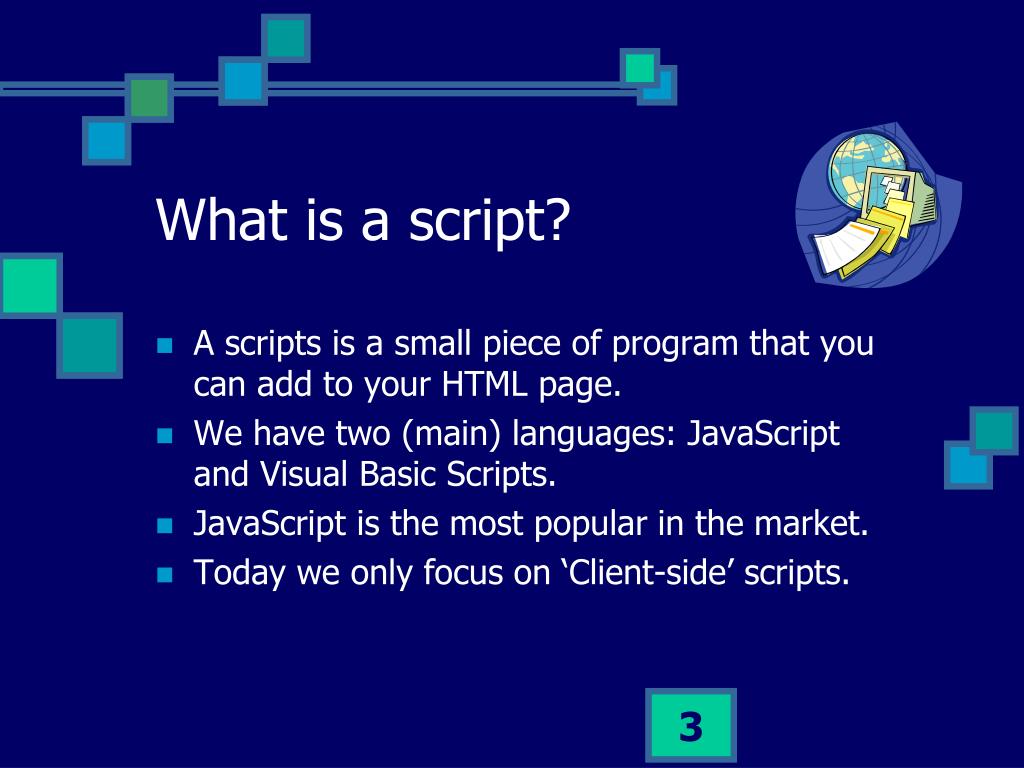 What is a script?

- A scripts is a small piece of program that you can add to your HTML page.
- We have two (main) languages: JavaScript and Visual Basic Scripts.
- JavaScript is the most popular in the market.
- Today we only focus on ‘Client-side’ scripts.

3